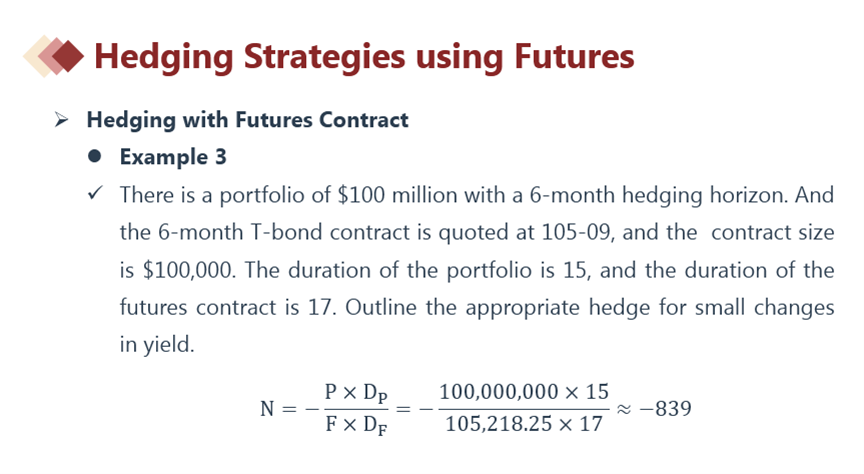 Hedging Strategies using Futures

➢ Hedging with Futures Contract

● Example 3

✓ There is a portfolio of \$100 million with a 6-month hedging horizon. And the 6-month T-bond contract is quoted at 105-09, and the contract size is \$100,000. The duration of the portfolio is 15, and the duration of the futures contract is 17. Outline the appropriate hedge for small changes in yield.

$N = -\frac{P \times D_P}{F \times D_F} = -\frac{100,000,000 \times 15}{105,218.25 \times 17} \approx -839$